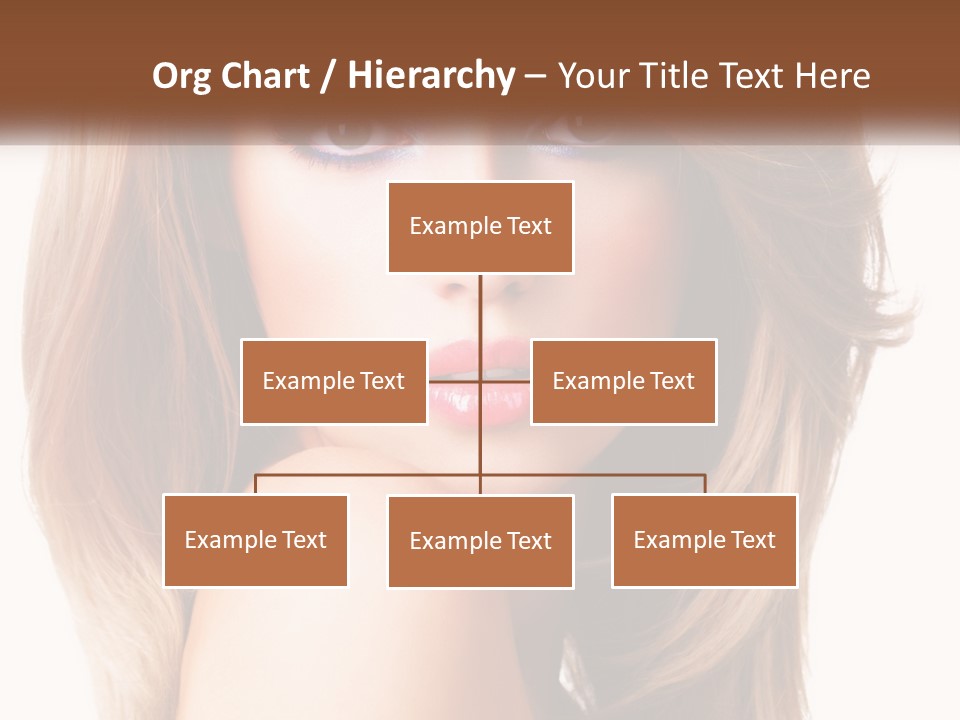 Org Chart / Hierarchy – Your Title Text Here

Example Text

Example Text

Example Text

Example Text

Example Text

Example Text